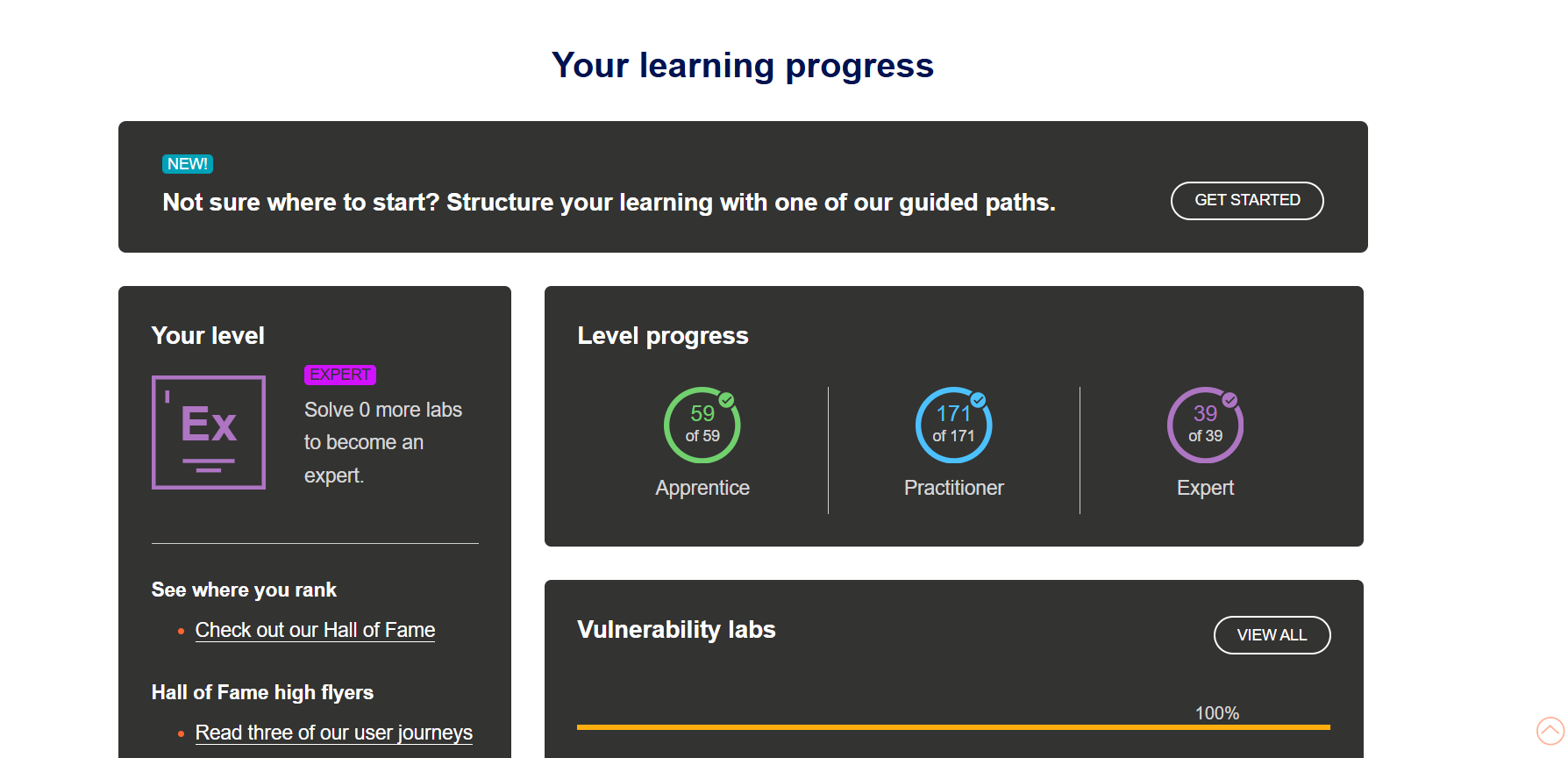 Your learning progress

NEW!

Not sure where to start? Structure your learning with one of our guided paths.

GET STARTED

Your level

Ex

EXPERT

Solve 0 more labs to become an expert.

See where you rank

• Check out our Hall of Fame

Hall of Fame high flyers

• Read three of our user journeys

Level progress

59
of 59
Apprentice

171
of 171
Practitioner

39
of 39
Expert

Vulnerability labs

VIEW ALL

100%